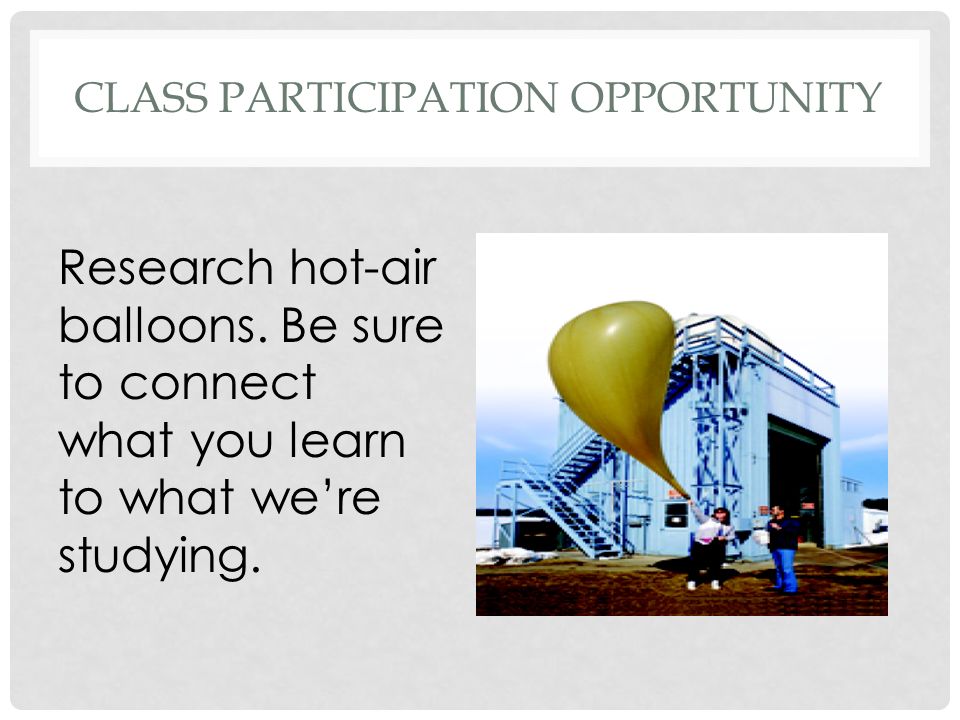 CLASS PARTICIPATION OPPORTUNITY

Research hot-air balloons. Be sure to connect what you learn to what we're studying.